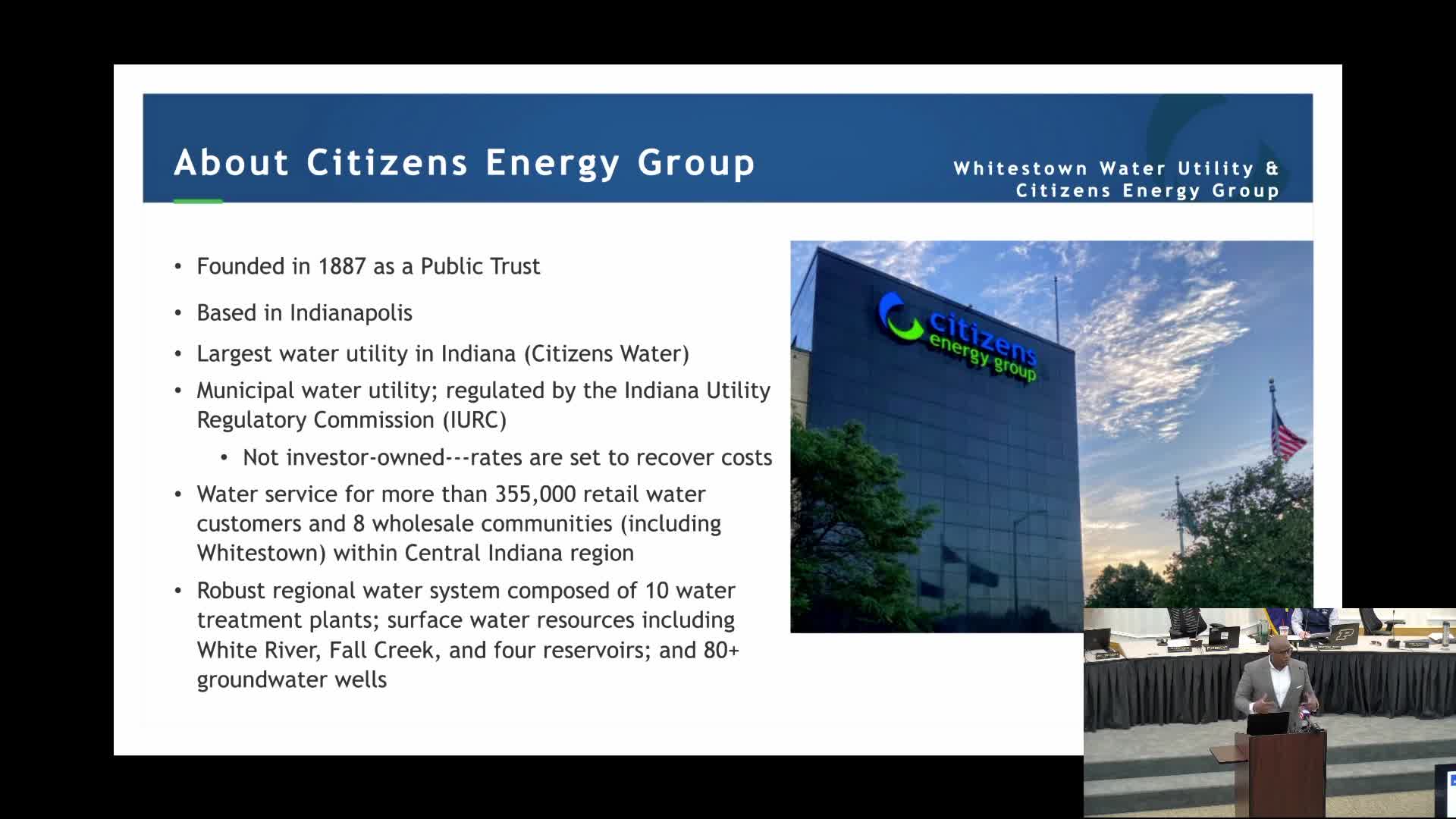 About Citizens Energy Group

Whitestown Water Utility & Citizens Energy Group

• Founded in 1887 as a Public Trust
• Based in Indianapolis
• Largest water utility in Indiana (Citizens Water)
• Municipal water utility; regulated by the Indiana Utility Regulatory Commission (IURC)
  • Not investor-owned---rates are set to recover costs
• Water service for more than 355,000 retail water customers and 8 wholesale communities (including Whitestown) within Central Indiana region
• Robust regional water system composed of 10 water treatment plants; surface water resources including White River, Fall Creek, and four reservoirs; and 80+ groundwater wells

citizens energy group